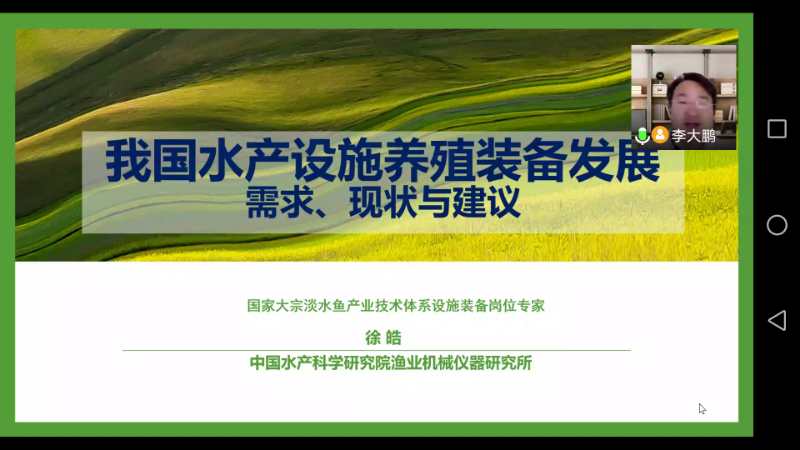 李大鹏

我国水产设施养殖装备发展
需求、现状与建议

国家大宗淡水鱼产业技术体系设施装备岗位专家
徐 皓
中国水产科学研究院渔业机械仪器研究所